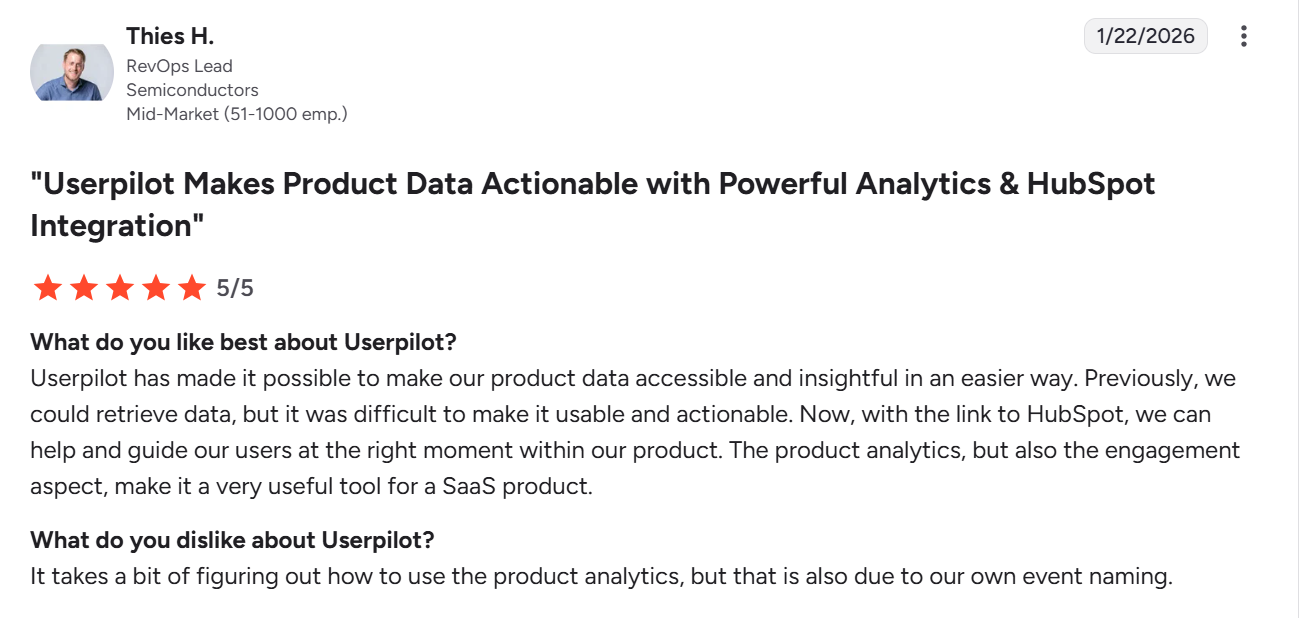 Thies H.
RevOps Lead
Semiconductors
Mid-Market (51-1000 emp.)

1/22/2026

"Userpilot Makes Product Data Actionable with Powerful Analytics & HubSpot Integration"

5/5

What do you like best about Userpilot?
Userpilot has made it possible to make our product data accessible and insightful in an easier way. Previously, we could retrieve data, but it was difficult to make it usable and actionable. Now, with the link to HubSpot, we can help and guide our users at the right moment within our product. The product analytics, but also the engagement aspect, make it a very useful tool for a SaaS product.

What do you dislike about Userpilot?
It takes a bit of figuring out how to use the product analytics, but that is also due to our own event naming.